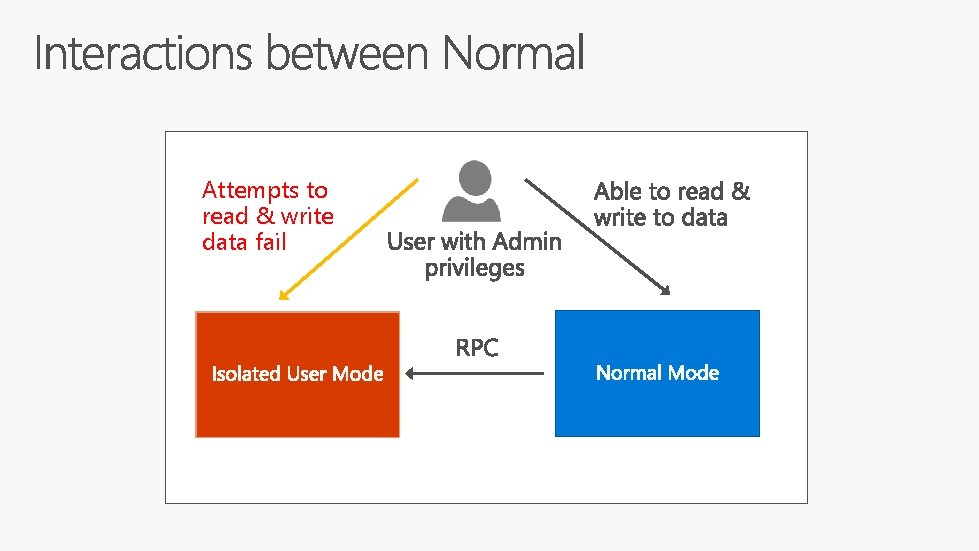 Interactions between Normal

Attempts to read & write data fail

User with Admin privileges

Able to read & write to data

Isolated User Mode

RPC

Normal Mode